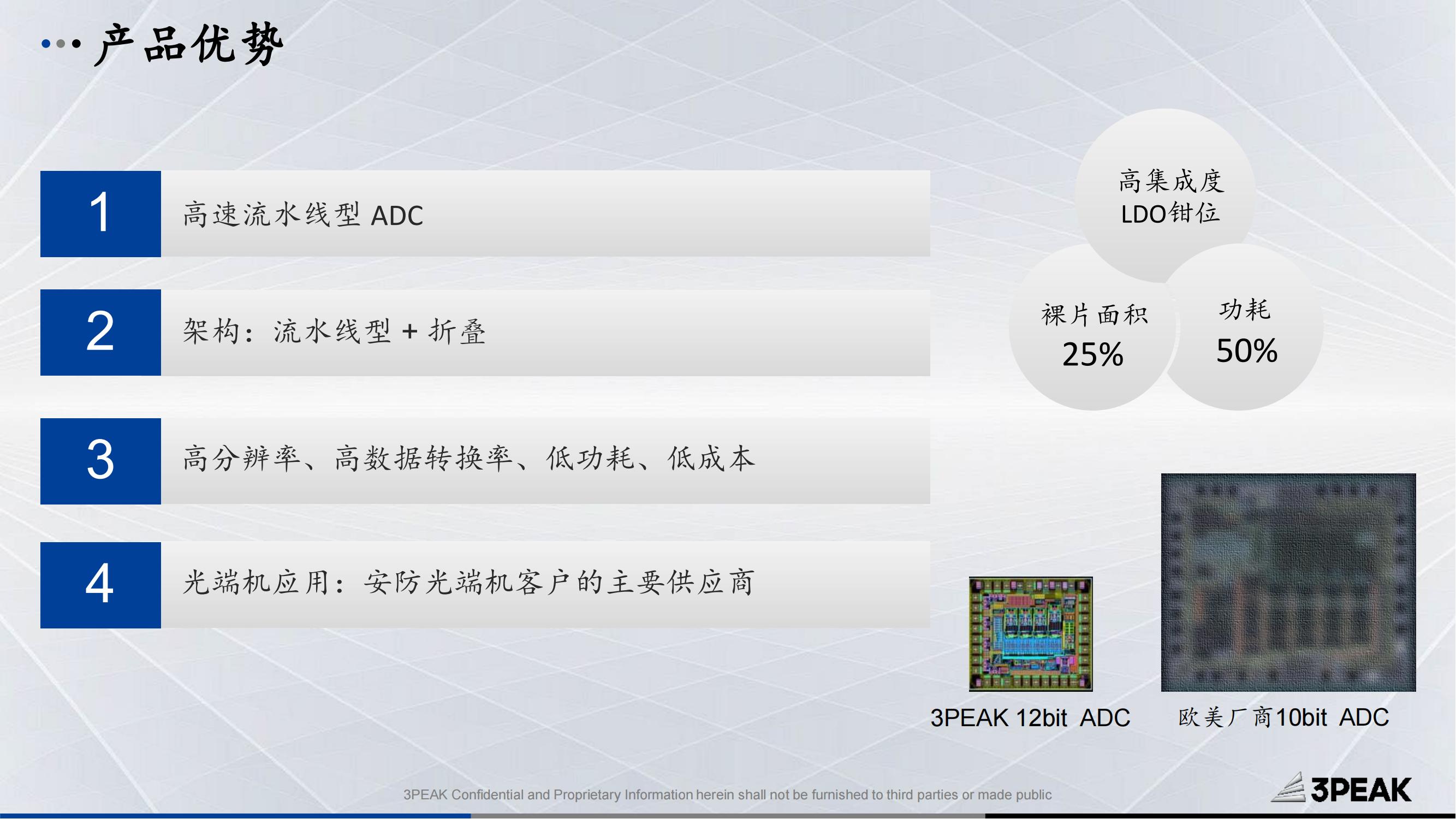 产品优势

1 高速流水线型 ADC

2 架构：流水线型 + 折叠

3 高分辨率、高数据转换率、低功耗、低成本

4 光端机应用：安防光端机客户的主要供应商

高集成度 LDO钳位

裸片面积 25%

功耗 50%

3PEAK 12bit ADC

欧美厂商10bit ADC

3PEAK Confidential and Proprietary Information herein shall not be furnished to third parties or made public

3PEAK